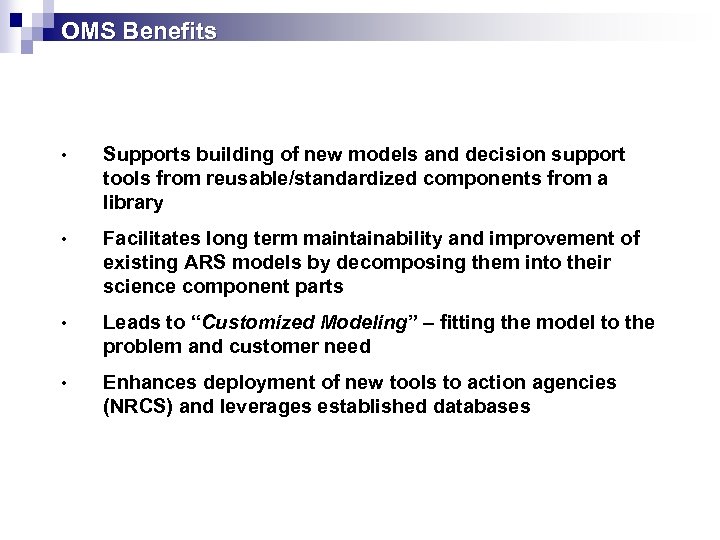 OMS Benefits

• Supports building of new models and decision support tools from reusable/standardized components from a library

• Facilitates long term maintainability and improvement of existing ARS models by decomposing them into their science component parts

• Leads to "Customized Modeling" – fitting the model to the problem and customer need

• Enhances deployment of new tools to action agencies (NRCS) and leverages established databases